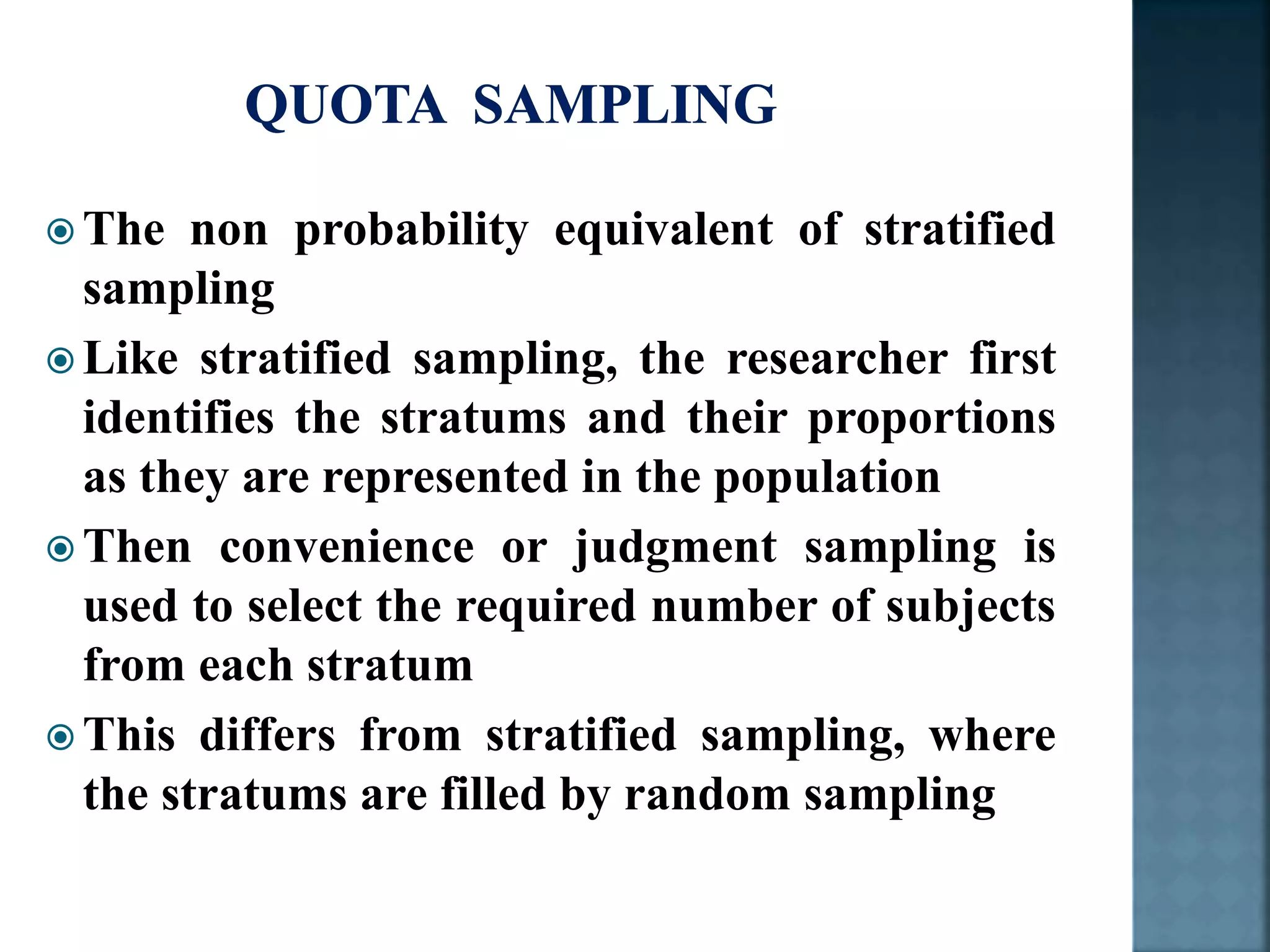 QUOTA SAMPLING

The non probability equivalent of stratified sampling

Like stratified sampling, the researcher first identifies the stratums and their proportions as they are represented in the population

Then convenience or judgment sampling is used to select the required number of subjects from each stratum

This differs from stratified sampling, where the stratums are filled by random sampling